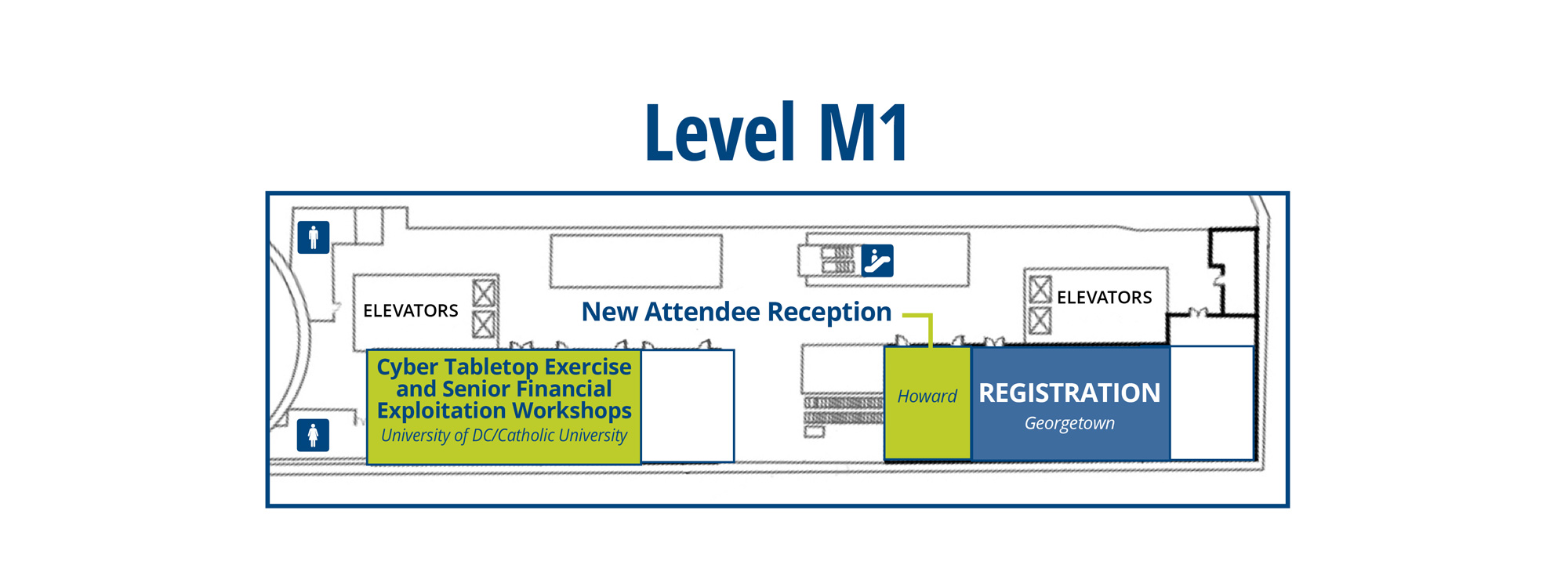 Level M1

ELEVATORS

New Attendee Reception

ELEVATORS

Cyber Tabletop Exercise and Senior Financial Exploitation Workshops

University of DC/Catholic University

Howard

REGISTRATION

Georgetown